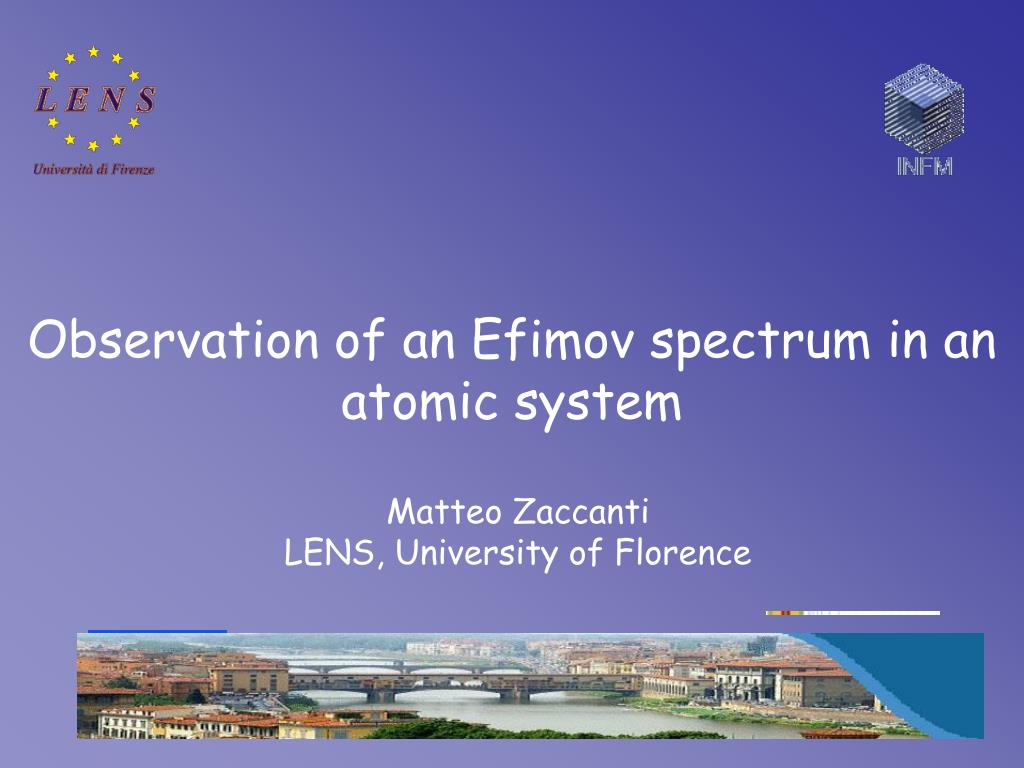 LENS
Università di Firenze

INFM

Observation of an Efimov spectrum in an atomic system

Matteo Zaccanti
LENS, University of Florence